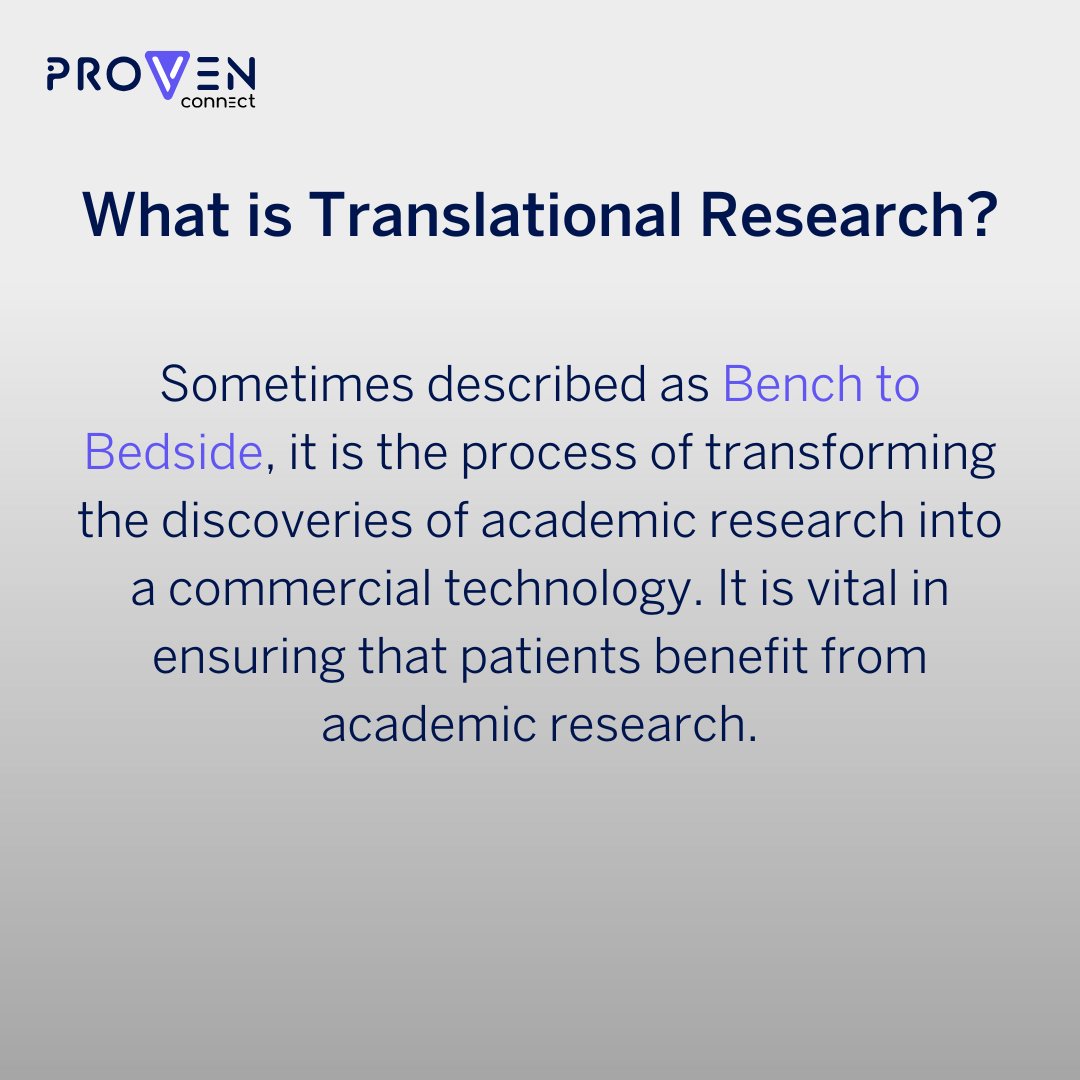 PROVEN
connect

What is Translational Research?

Sometimes described as Bench to Bedside, it is the process of transforming the discoveries of academic research into a commercial technology. It is vital in ensuring that patients benefit from academic research.